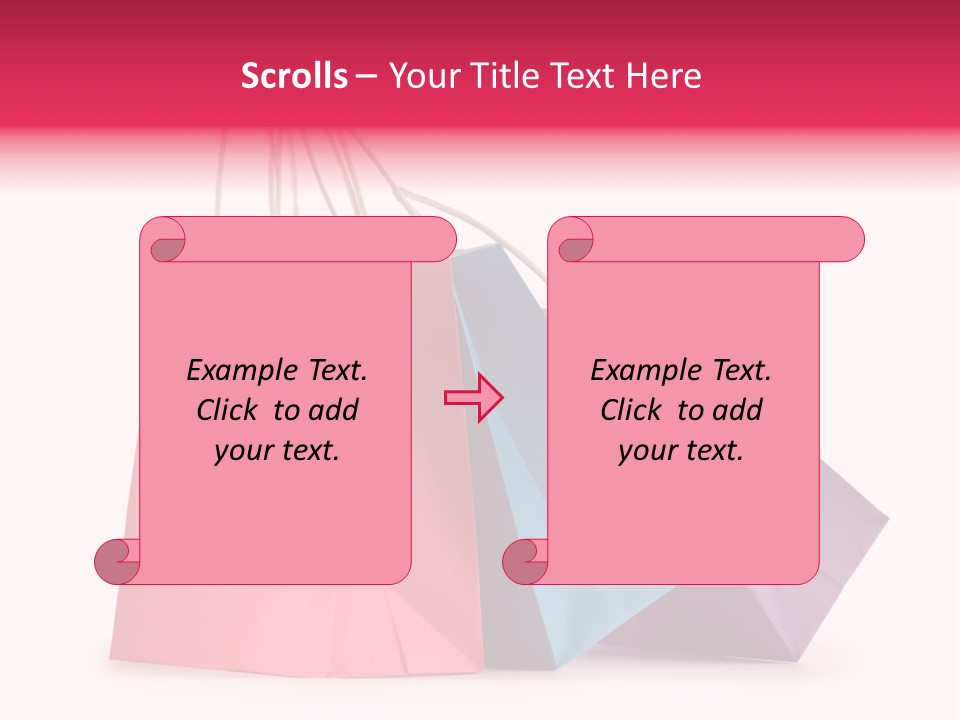 Scrolls – Your Title Text Here

Example Text. Click to add your text.

Example Text. Click to add your text.